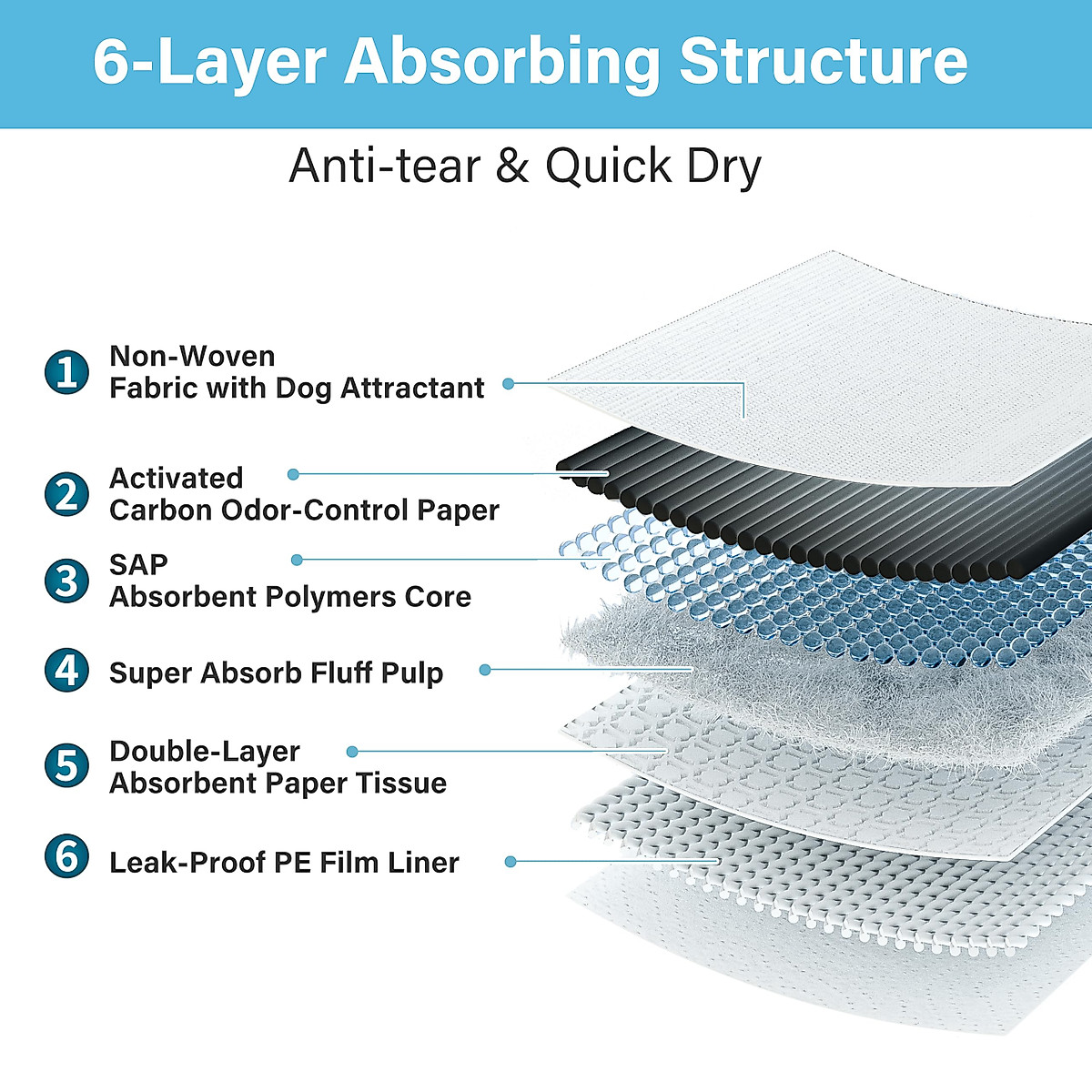 6-Layer Absorbing Structure

Anti-tear & Quick Dry

1 Non-Woven Fabric with Dog Attractant

2 Activated Carbon Odor-Control Paper

3 SAP Absorbent Polymers Core

4 Super Absorb Fluff Pulp

5 Double-Layer Absorbent Paper Tissue

6 Leak-Proof PE Film Liner